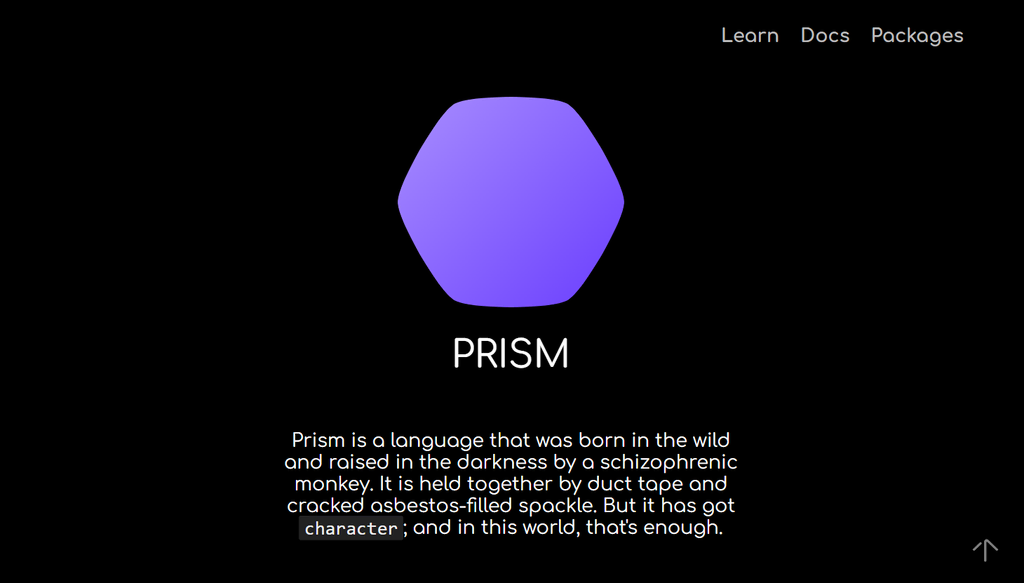 Learn Docs Packages

PRISM

Prism is a language that was born in the wild and raised in the darkness by a schizophrenic monkey. It is held together by duct tape and cracked asbestos-filled spackle. But it has got character; and in this world, that's enough.